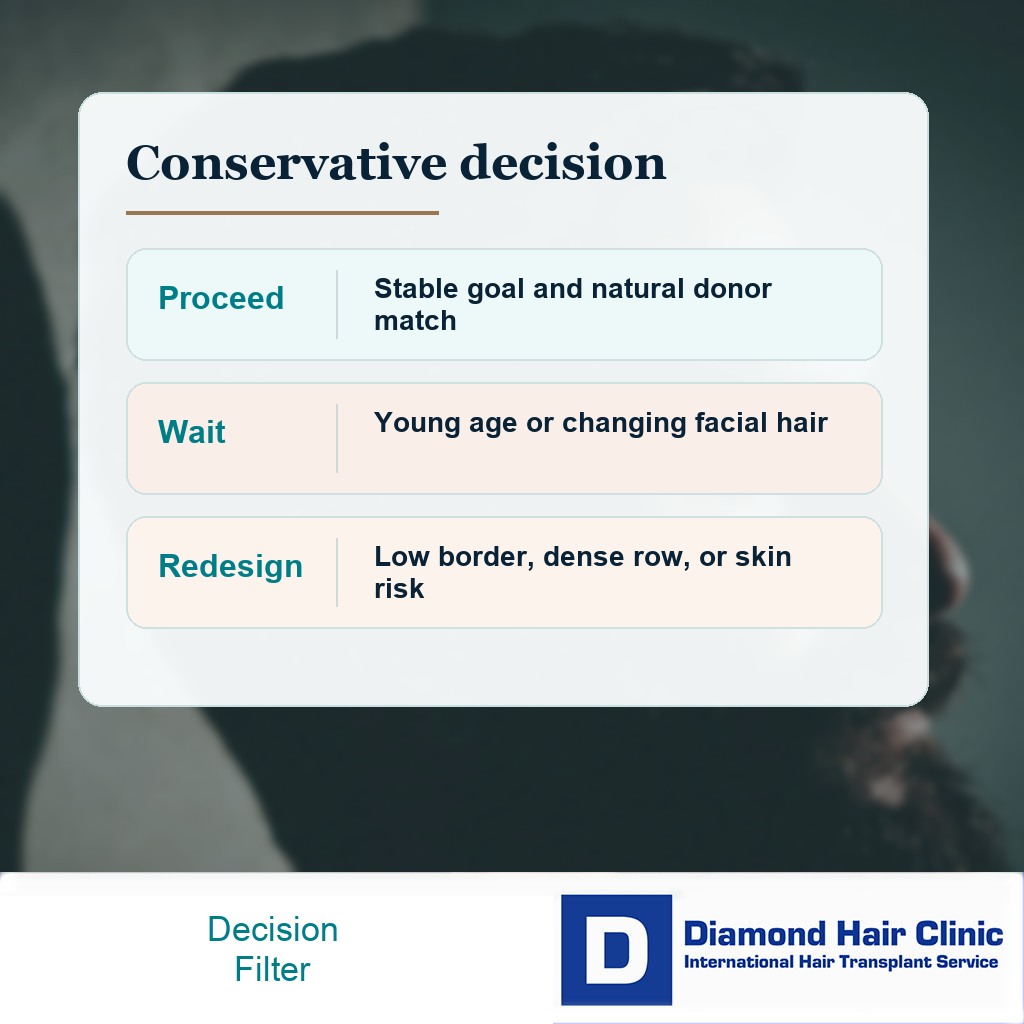 Conservative decision

| Proceed | Stable goal and natural donor match |
|---|---|
| Wait | Young age or changing facial hair |
| Redesign | Low border, dense row, or skin risk |

Decision Filter

D Diamond Hair Clinic
International Hair Transplant Service